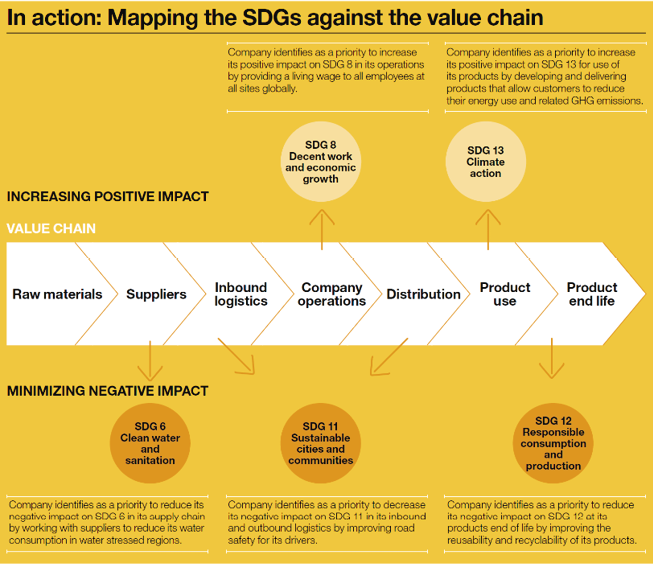 In action: Mapping the SDGs against the value chain

Company identifies as a priority to increase its positive impact on SDG 8 in its operations by providing a living wage to all employees at all sites globally.

Company identifies as a priority to increase its positive impact on SDG 13 for use of its products by developing and delivering products that allow customers to reduce their energy use and related GHG emissions.

SDG 8 Decent work and economic growth

SDG 13 Climate action

INCREASING POSITIVE IMPACT

VALUE CHAIN

Raw materials

Suppliers

Inbound logistics

Company operations

Distribution

Product use

Product end life

MINIMIZING NEGATIVE IMPACT

SDG 6 Clean water and sanitation

SDG 11 Sustainable cities and communities

SDG 12 Responsible consumption and production

Company identifies as a priority to reduce its negative impact on SDG 6 in its supply chain by working with suppliers to reduce its water consumption in water stressed regions.

Company identifies as a priority to decrease its negative impact on SDG 11 in its inbound and outbound logistics by improving road safety for its drivers.

Company identifies as a priority to reduce its negative impact on SDG 12 at its products end of life by improving the reusability and recyclability of its products.